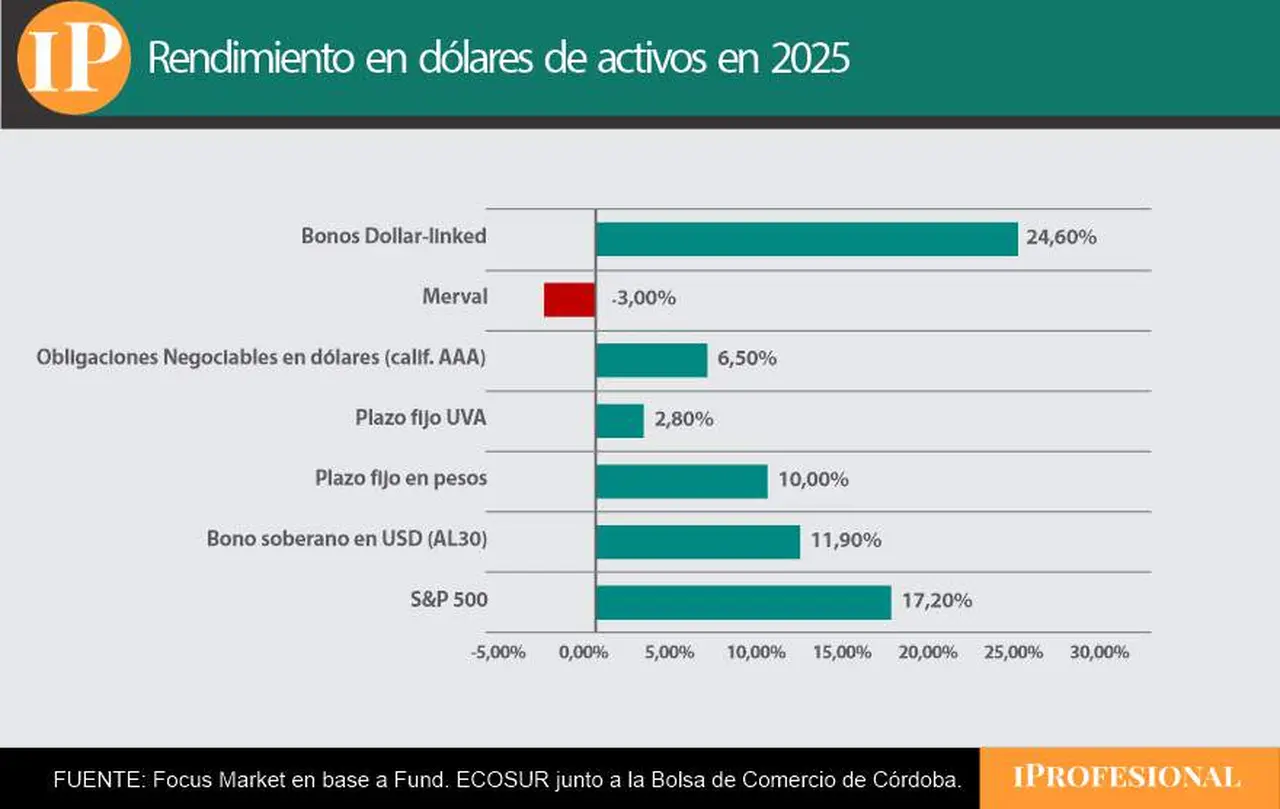 IP Rendimiento en dólares de activos en 2025

Bonos Dollar-linked 24,60%
Merval -3,00%
Obligaciones Negociables en dólares (calif. AAA) 6,50%
Plazo fijo UVA 2,80%
Plazo fijo en pesos 10,00%
Bono soberano en USD (AL30) 11,90%
S&P 500 17,20%

-5,00% 0,00% 5,00% 10,00% 15,00% 20,00% 25,00% 30,00%

FUENTE: Focus Market en base a Fund. ECOSUR junto a la Bolsa de Comercio de Córdoba.

IPROFESIONAL